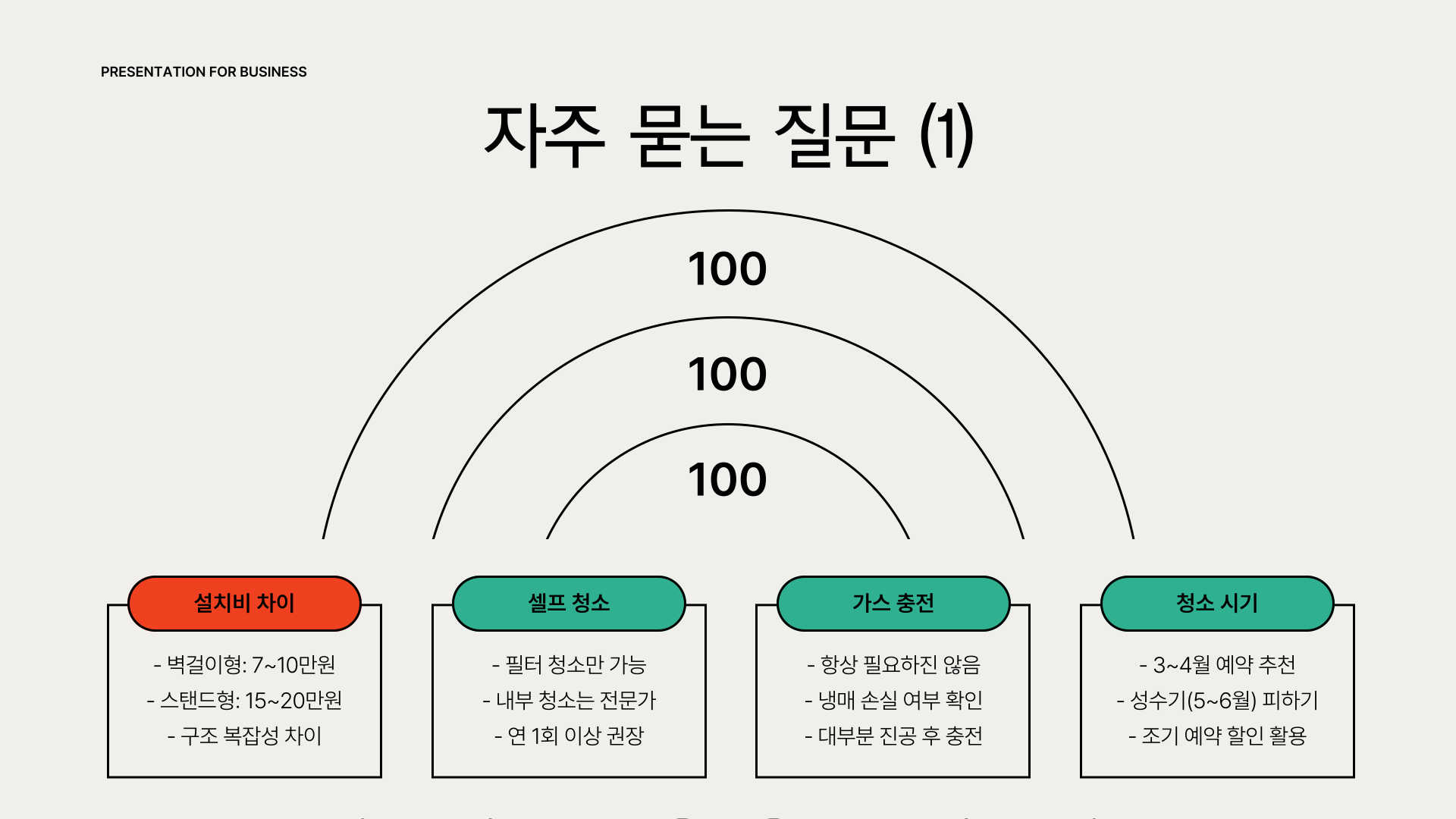 PRESENTATION FOR BUSINESS

자주 묻는 질문 (1)

100

100

100

설치비 차이

- 벽걸이형: 7~10만원
- 스탠드형: 15~20만원
- 구조 복잡성 차이

셀프 청소

- 필터 청소만 가능
- 내부 청소는 전문가
- 연 1회 이상 권장

가스 충전

- 항상 필요하진 않음
- 냉매 손실 여부 확인
- 대부분 진공 후 충전

청소 시기

- 3~4월 예약 추천
- 성수기(5~6월) 피하기
- 조기 예약 할인 활용